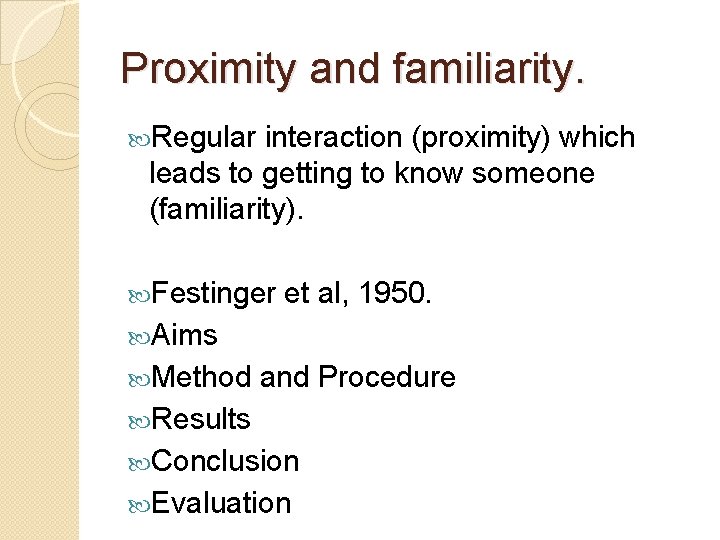 Proximity and familiarity.

Regular interaction (proximity) which leads to getting to know someone (familiarity).

Festinger et al, 1950.
Aims
Method and Procedure
Results
Conclusion
Evaluation